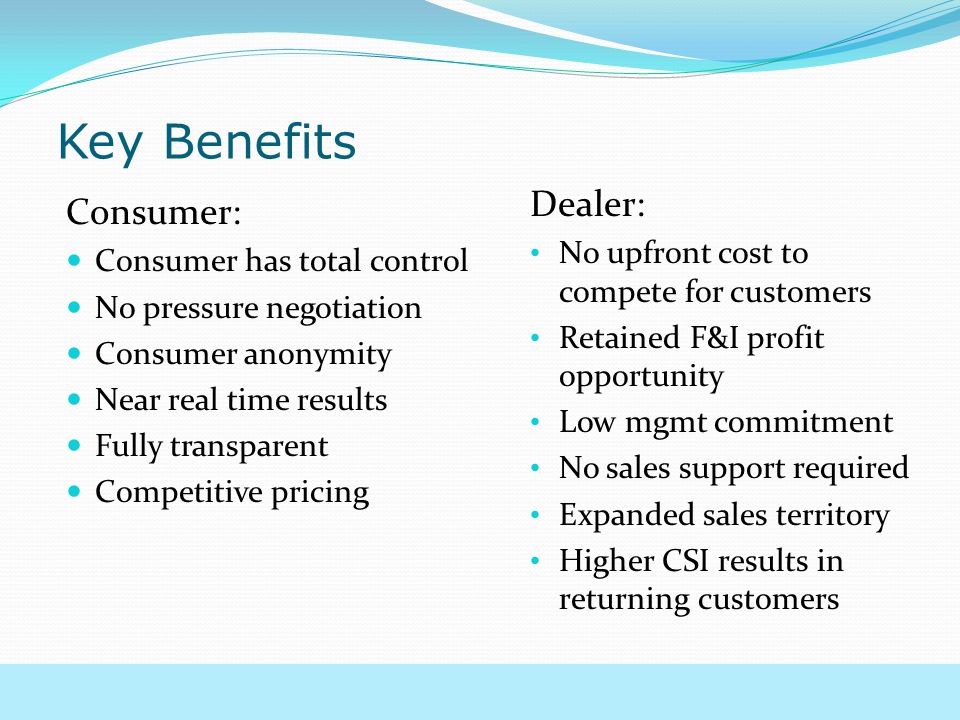 Key Benefits

Consumer:
- Consumer has total control
- No pressure negotiation
- Consumer anonymity
- Near real time results
- Fully transparent
- Competitive pricing

Dealer:
- No upfront cost to compete for customers
- Retained F&I profit opportunity
- Low mgmt commitment
- No sales support required
- Expanded sales territory
- Higher CSI results in returning customers